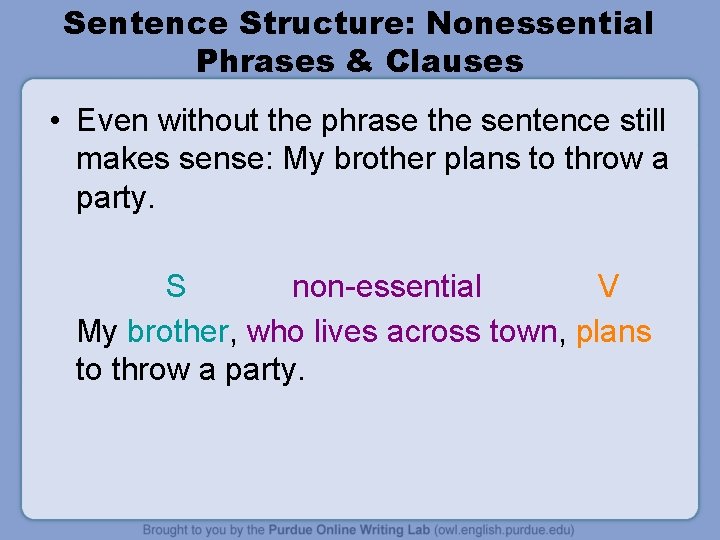 Sentence Structure: Nonessential Phrases & Clauses

• Even without the phrase the sentence still makes sense: My brother plans to throw a party.

S non-essential V

My brother, who lives across town, plans to throw a party.

Brought to you by the Purdue Online Writing Lab (owl.english.purdue.edu)